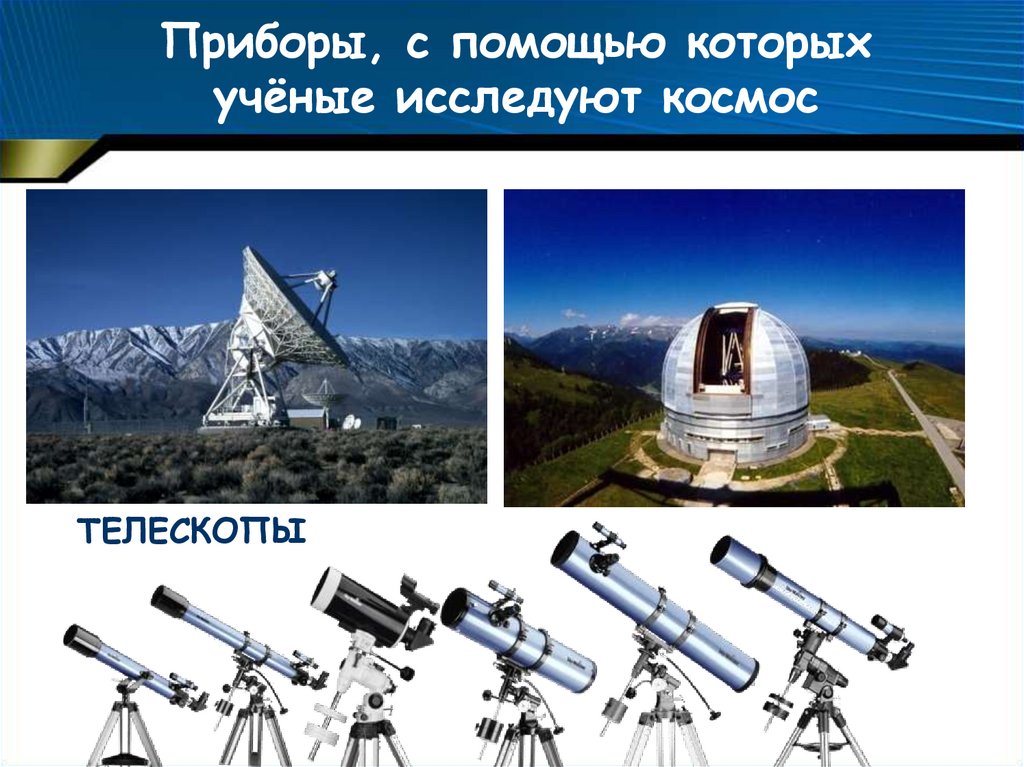 Приборы, с помощью которых учёные исследуют космос

ТЕЛЕСКОПЫ